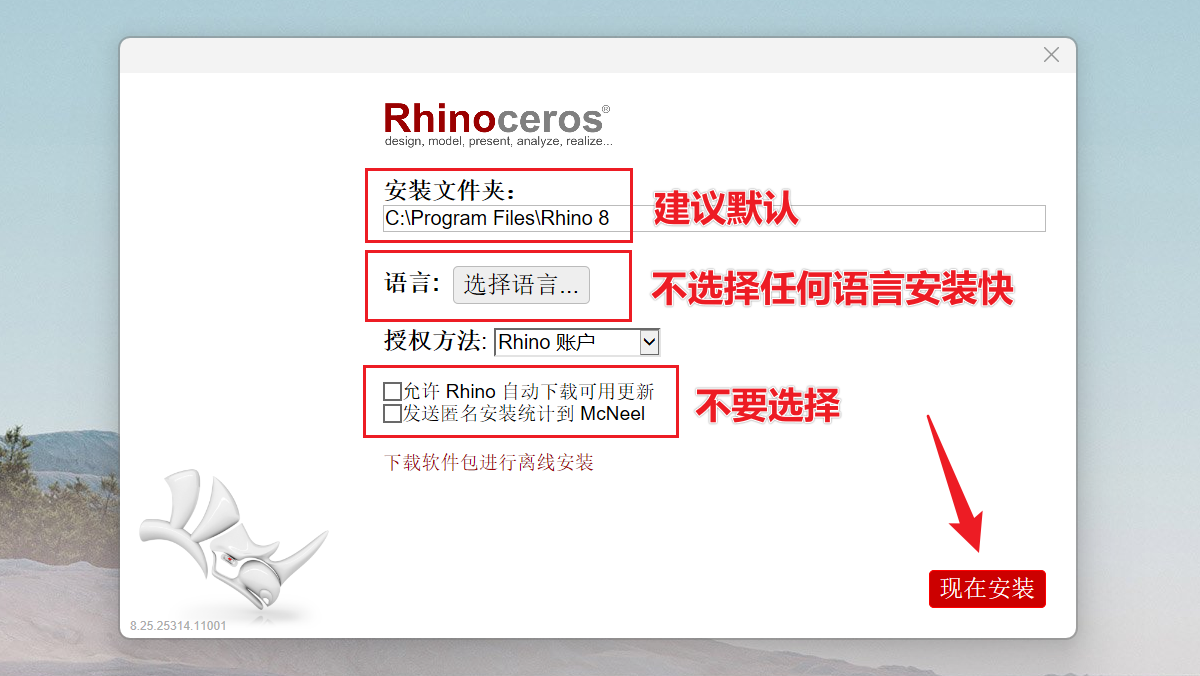 Rhinoceros®
design, model, present, analyze, realize...

安装文件夹:
C:\Program Files\Rhino 8

建议默认

语言: 选择语言...

不选择任何语言安装快

授权方法: Rhino 账户

允许 Rhino 自动下载可用更新
发送匿名安装统计到 McNeel

不要选择

下载软件包进行离线安装

现在安装

8.25.25314.11001